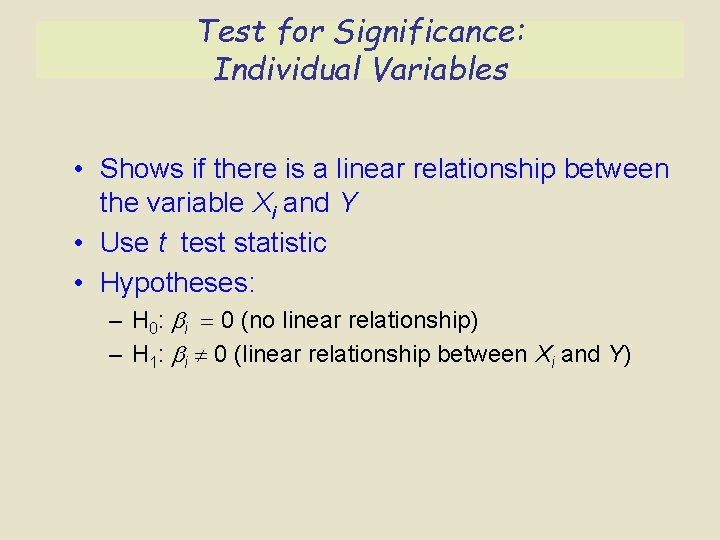 Test for Significance:
Individual Variables

• Shows if there is a linear relationship between the variable $X_i$ and $Y$
• Use $t$ test statistic
• Hypotheses:
– $H_0$: $\beta_i = 0$ (no linear relationship)
– $H_1$: $\beta_i \neq 0$ (linear relationship between $X_i$ and $Y$)